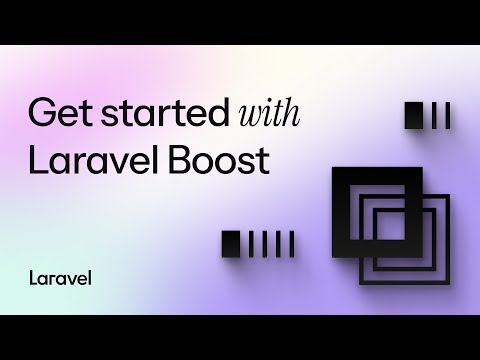 Get started with Laravel Boost

Laravel